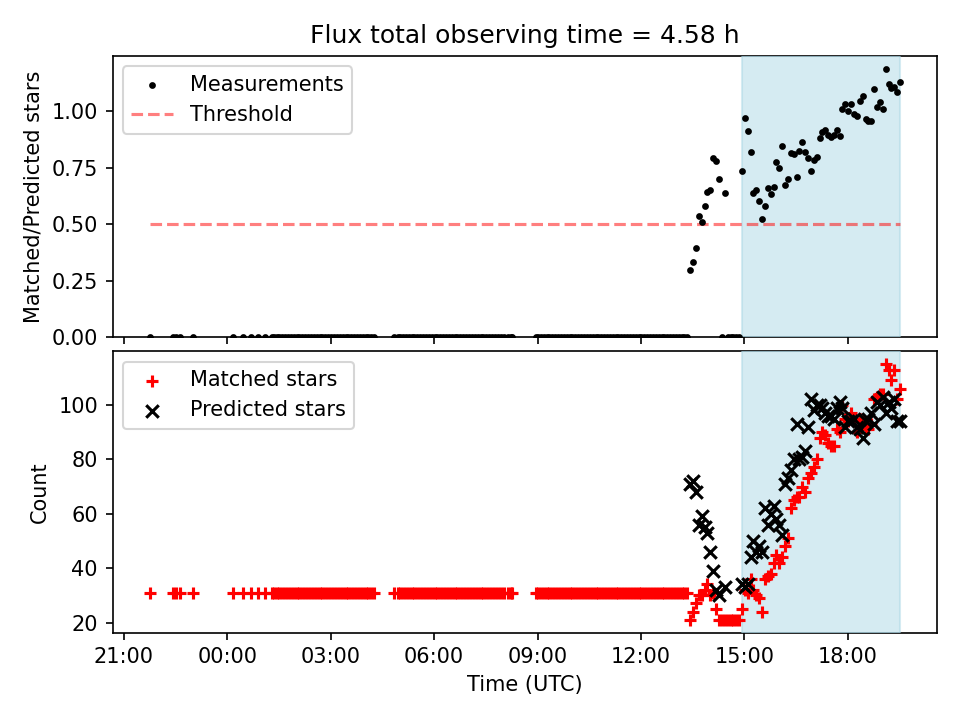 Flux total observing time = 4.58 h

Measurements
Threshold

Matched/Predicted stars

1.00
0.75
0.50
0.25
0.00

Matched stars
Predicted stars

Count

100
80
60
40
20

21:00
00:00
03:00
06:00
09:00
12:00
15:00
18:00

Time (UTC)